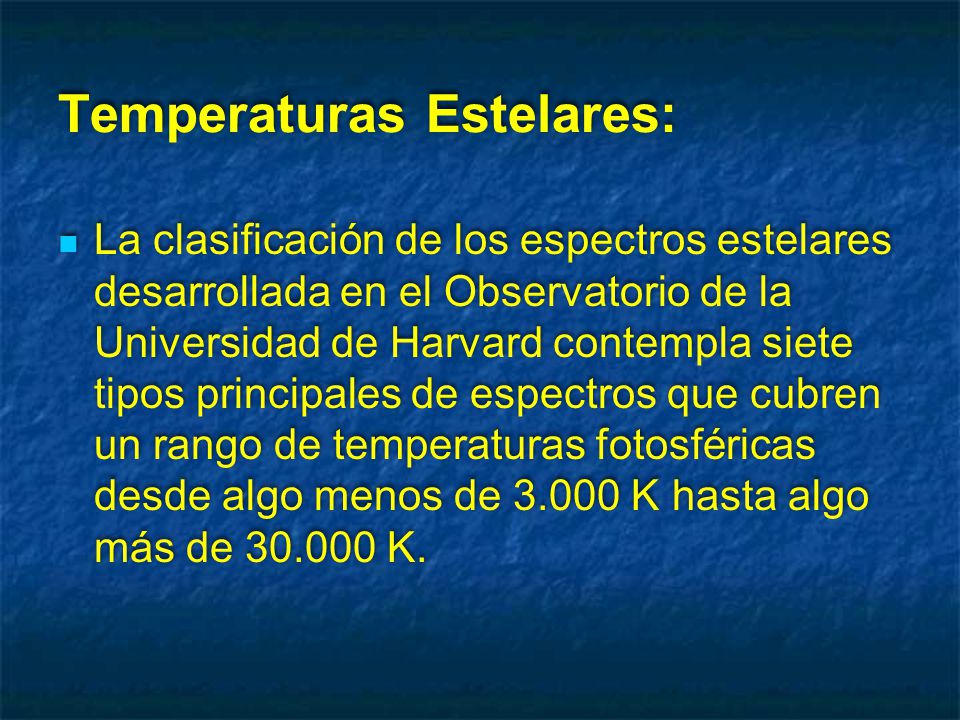 Temperaturas Estelares:

La clasificación de los espectros estelares desarrollada en el Observatorio de la Universidad de Harvard contempla siete tipos principales de espectros que cubren un rango de temperaturas fotosféricas desde algo menos de 3.000 K hasta algo más de 30.000 K.